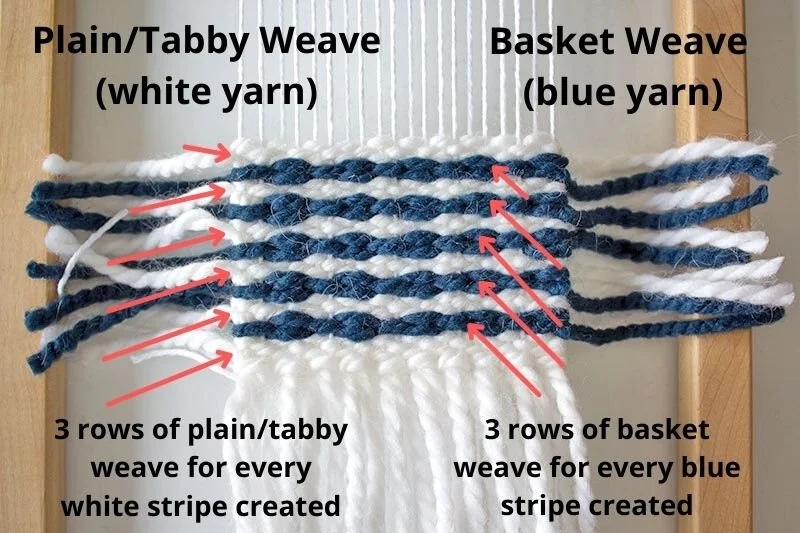 Plain/Tabby Weave (white yarn)

Basket Weave (blue yarn)

3 rows of plain/tabby weave for every white stripe created

3 rows of basket weave for every blue stripe created